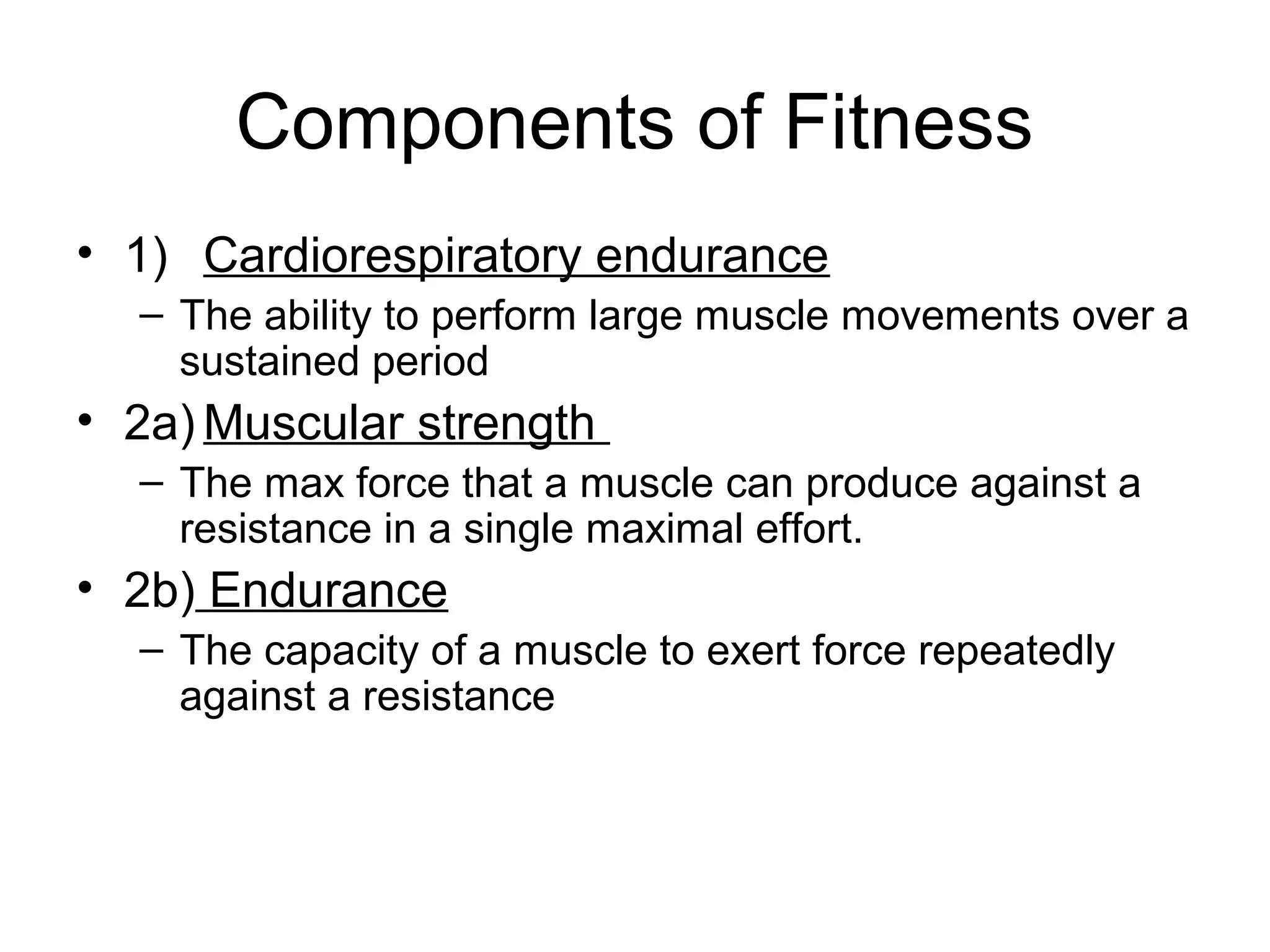 Components of Fitness

• 1) Cardiorespiratory endurance
– The ability to perform large muscle movements over a sustained period

• 2a) Muscular strength
– The max force that a muscle can produce against a resistance in a single maximal effort.

• 2b) Endurance
– The capacity of a muscle to exert force repeatedly against a resistance